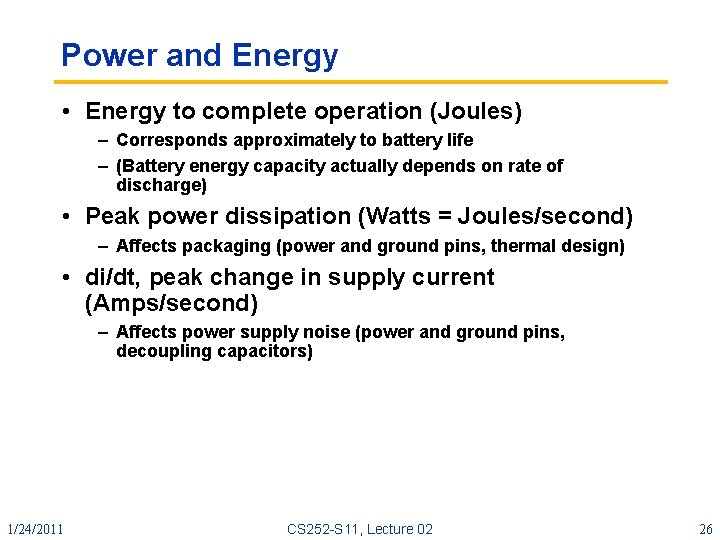 Power and Energy

• Energy to complete operation (Joules)
– Corresponds approximately to battery life
– (Battery energy capacity actually depends on rate of discharge)

• Peak power dissipation (Watts = Joules/second)
– Affects packaging (power and ground pins, thermal design)

• di/dt, peak change in supply current (Amps/second)
– Affects power supply noise (power and ground pins, decoupling capacitors)

1/24/2011 CS252-S11, Lecture 02 26